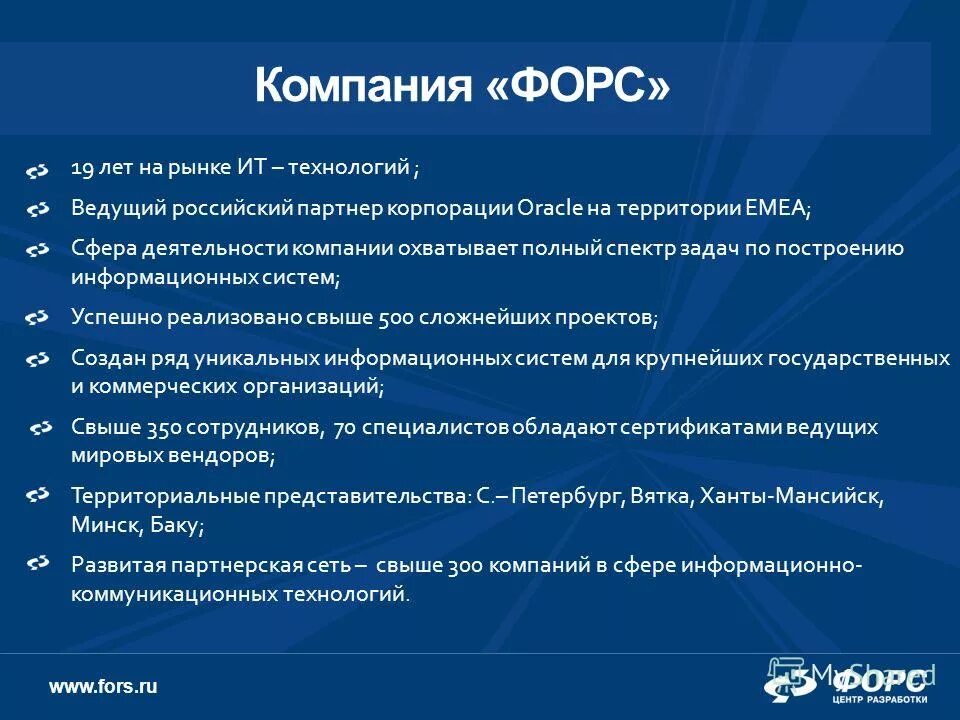 Компания «ФОРС»

19 лет на рынке ИТ – технологий ;

Ведущий российский партнер корпорации Oracle на территории EMEA;

Сфера деятельности компании охватывает полный спектр задач по построению информационных систем;

Успешно реализовано свыше 500 сложнейших проектов;

Создан ряд уникальных информационных систем для крупнейших государственных и коммерческих организаций;

Свыше 350 сотрудников, 70 специалистов обладают сертификатами ведущих мировых вендоров;

Территориальные представительства: С.– Петербург, Вятка, Ханты-Мансийск, Минск, Баку;

Развитая партнерская сеть – свыше 300 компаний в сфере информационно-коммуникационных технологий.

www.fors.ru

MyShared

ФОРС
ЦЕНТР РАЗРАБОТКИ